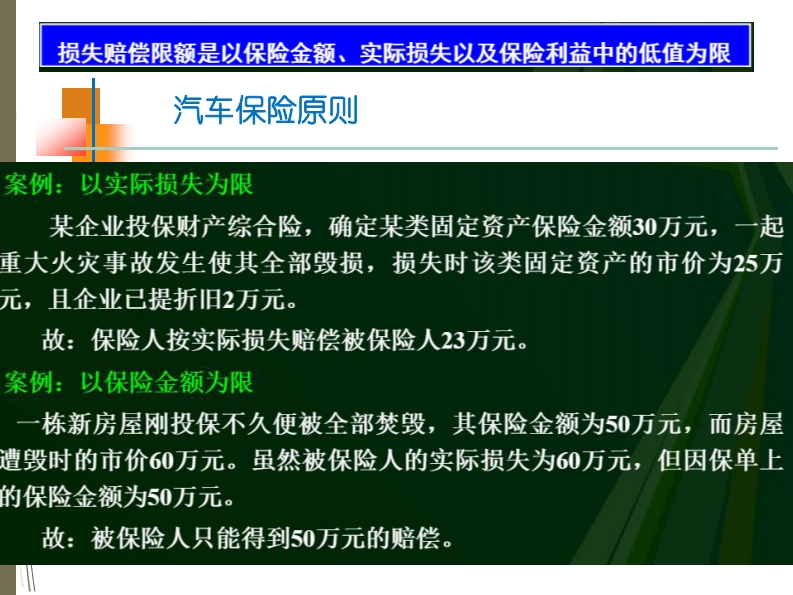 损失赔偿限额是以保险金额、实际损失以及保险利益中的低值为限

汽车保险原则

案例：以实际损失为限

某企业投保财产综合险，确定某类固定资产保险金额30万元，一起重大火灾事故发生使其全部毁损，损失时该类固定资产的市价为25万元，且企业已提折旧2万元。

故：保险人按实际损失赔偿被保险人23万元。

案例：以保险金额为限

一栋新房屋刚投保不久便被全部焚毁，其保险金额为50万元，而房屋遭毁时的市价60万元。虽然被保险人的实际损失为60万元，但因保单上的保险金额为50万元。

故：被保险人只能得到50万元的赔偿。